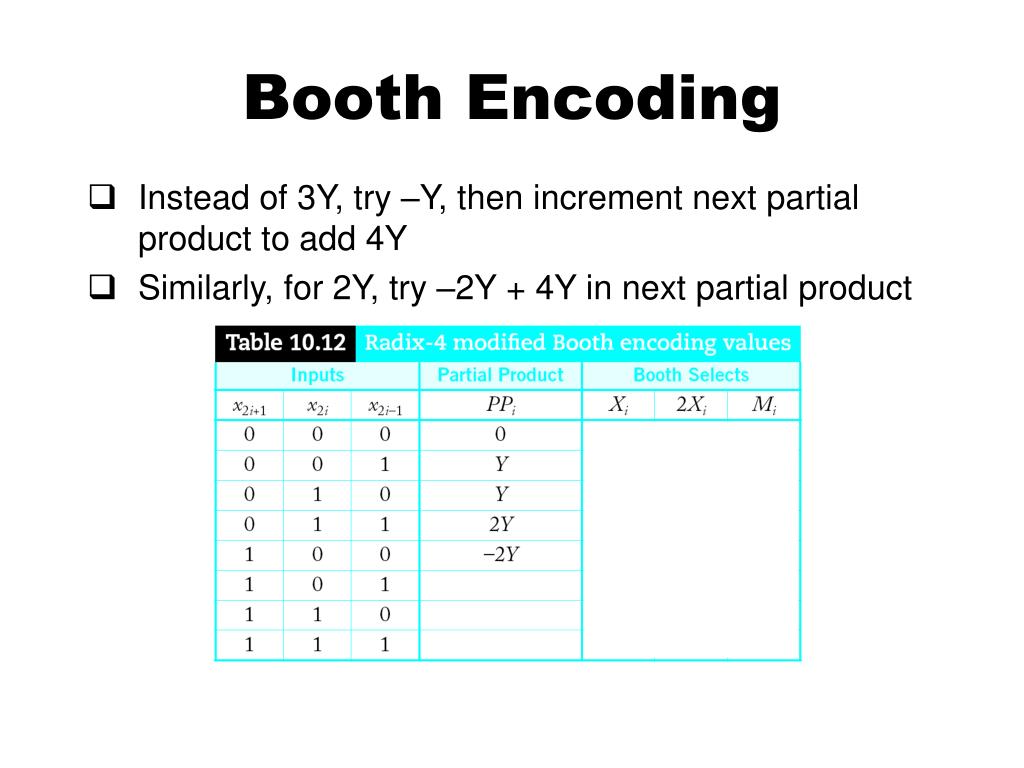 Booth Encoding

❑ Instead of 3Y, try –Y, then increment next partial product to add 4Y

❑ Similarly, for 2Y, try –2Y + 4Y in next partial product

Table 10.12 Radix-4 modified Booth encoding values

| Inputs | | | Partial Product | Booth Selects | | |
|---|---|---|---|---|---|---|
| $x_{2i+1}$ | $x_{2i}$ | $x_{2i-1}$ | $PP_i$ | $X_i$ | $2X_i$ | $M_i$ |
| 0 | 0 | 0 | 0 | | | |
| 0 | 0 | 1 | $Y$ | | | |
| 0 | 1 | 0 | $Y$ | | | |
| 0 | 1 | 1 | $2Y$ | | | |
| 1 | 0 | 0 | $-2Y$ | | | |
| 1 | 0 | 1 | | | | |
| 1 | 1 | 0 | | | | |
| 1 | 1 | 1 | | | | |